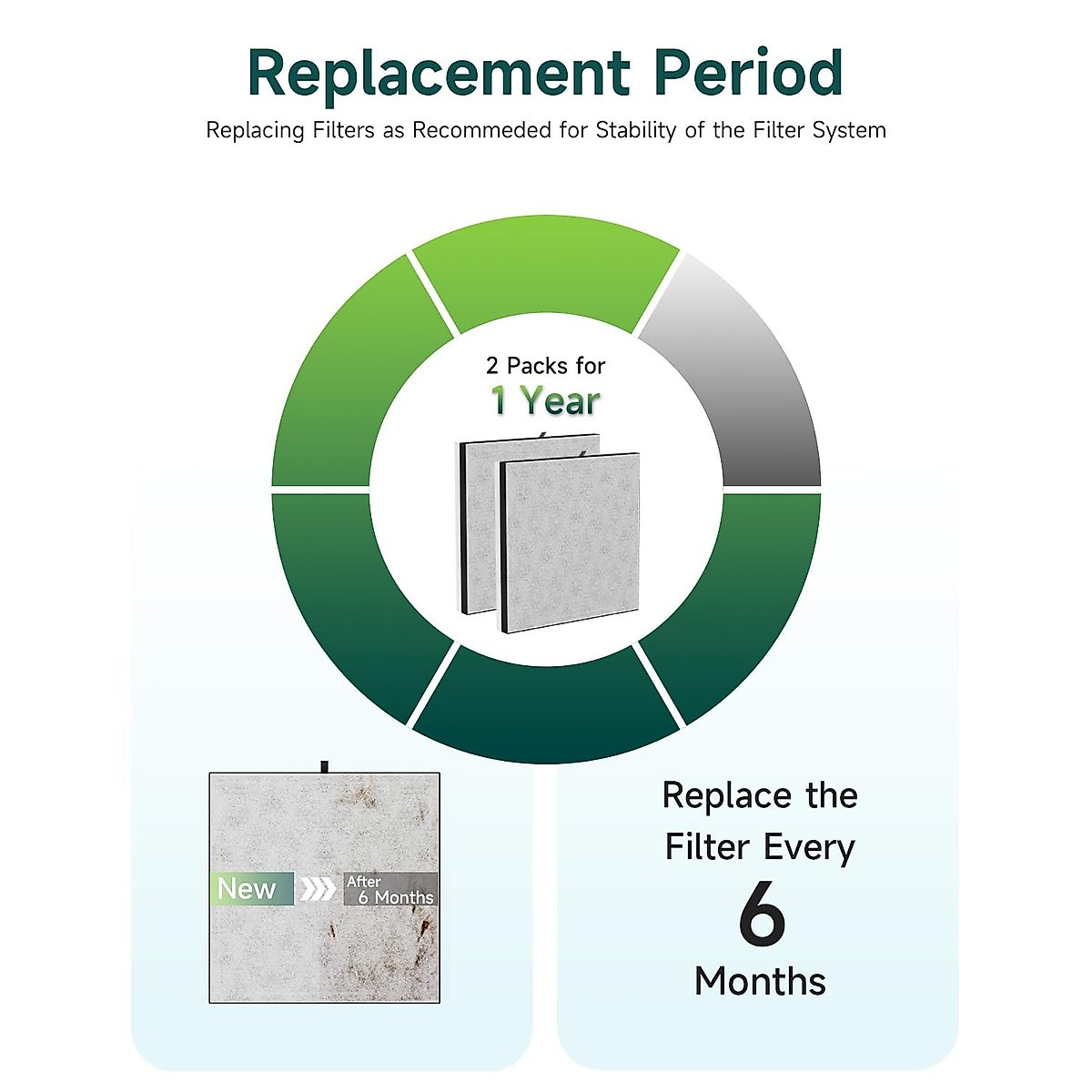 Replacement Period

Replacing Filters as Recommeded for Stability of the Filter System

2 Packs for
1 Year

New
After
6 Months

Replace the Filter Every
6
Months